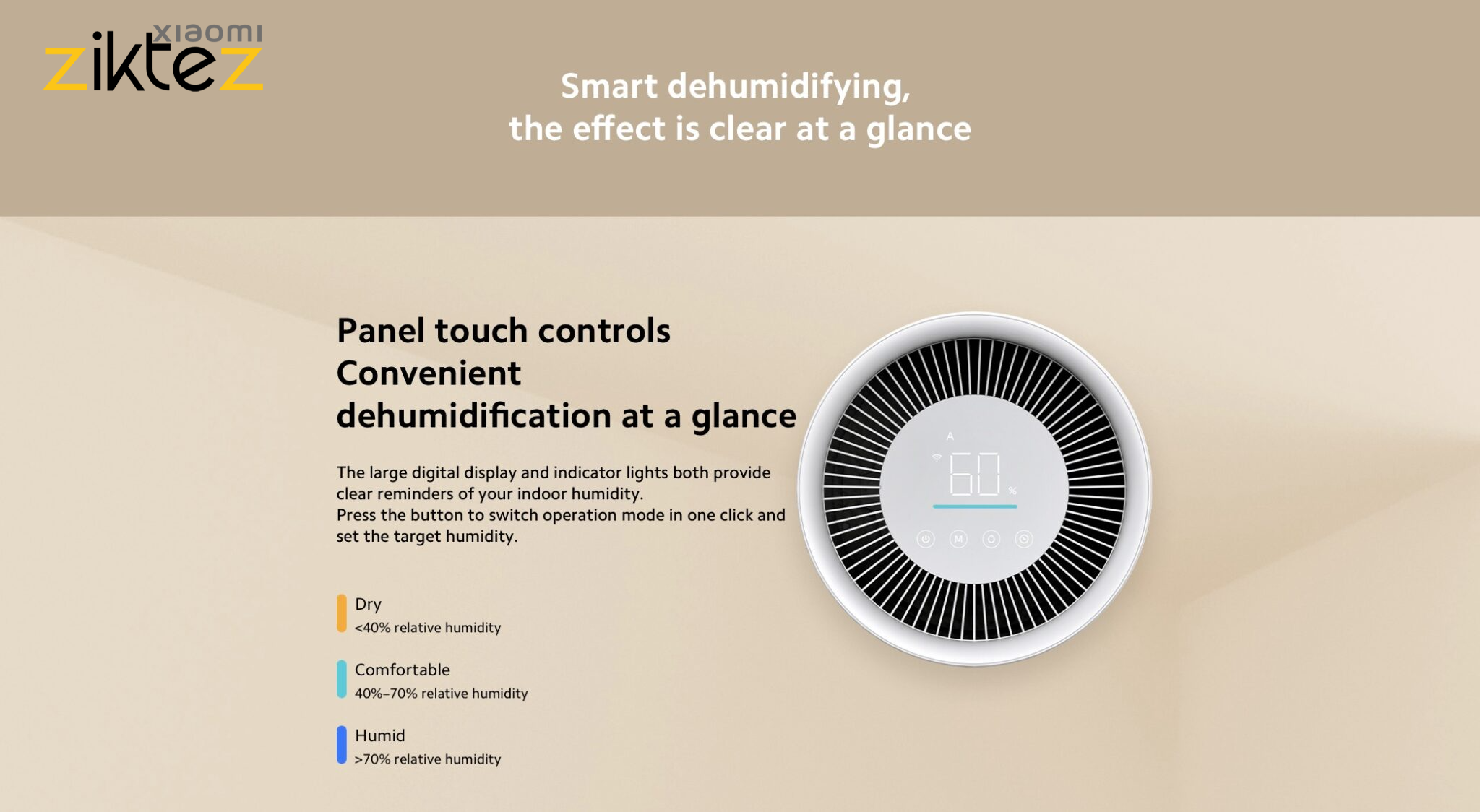 xiaomi
ziktez

Smart dehumidifying, the effect is clear at a glance

Panel touch controls
Convenient dehumidification at a glance

The large digital display and indicator lights both provide clear reminders of your indoor humidity.
Press the button to switch operation mode in one click and set the target humidity.

Dry
<40% relative humidity

Comfortable
40%–70% relative humidity

Humid
>70% relative humidity

A
60 %
M